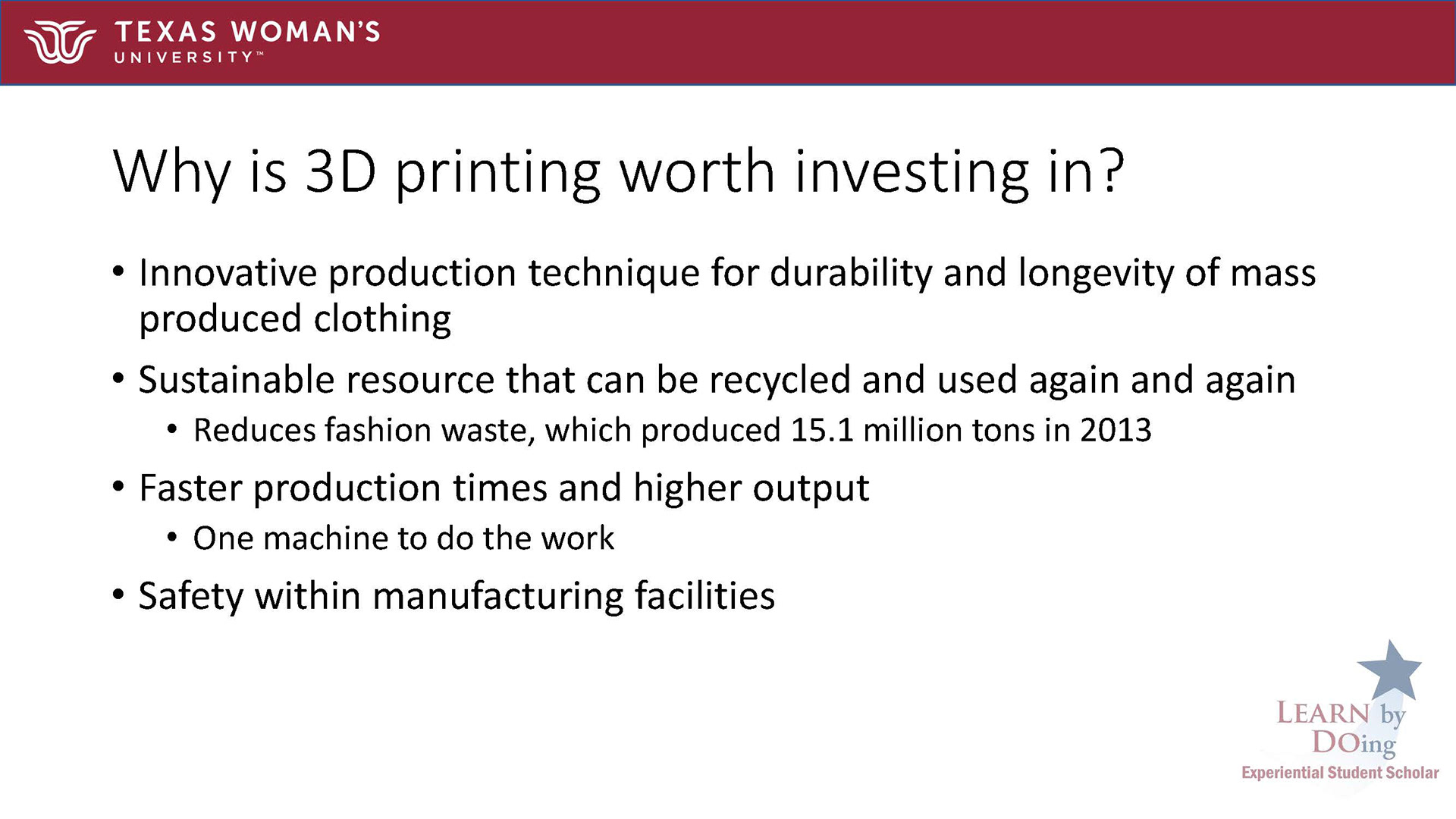 TEXAS WOMAN'S UNIVERSITY™

Why is 3D printing worth investing in?

• Innovative production technique for durability and longevity of mass produced clothing
• Sustainable resource that can be recycled and used again and again
  • Reduces fashion waste, which produced 15.1 million tons in 2013
• Faster production times and higher output
  • One machine to do the work
• Safety within manufacturing facilities

LEARN by DOing
Experiential Student Scholar